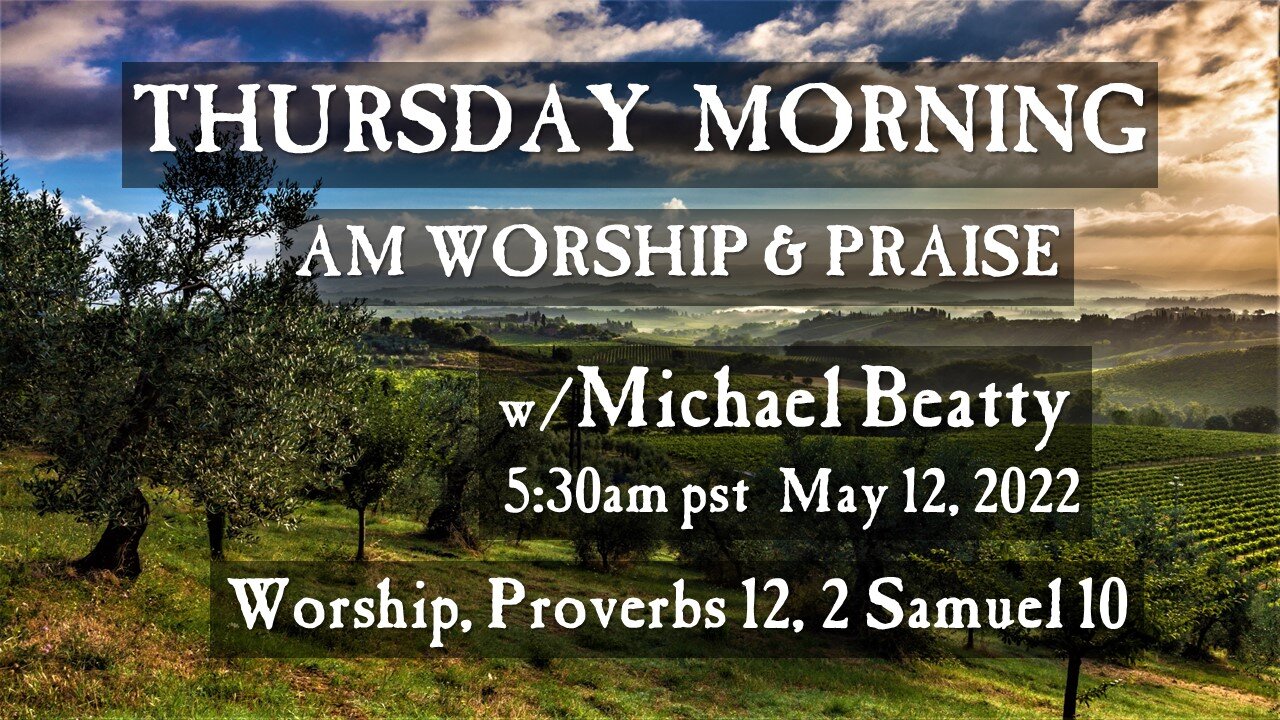 THURSDAY MORNING

AM WORSHIP & PRAISE

w/Michael Beatty

5:30am pst May 12, 2022

Worship, Proverbs 12, 2 Samuel 10